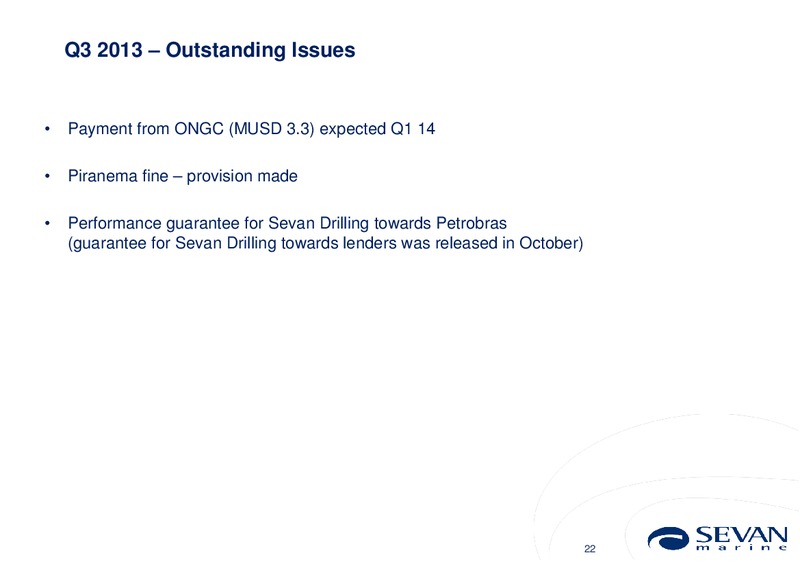 Q3 2013 – Outstanding Issues

• Payment from ONGC (MUSD 3.3) expected Q1 14

• Piranema fine – provision made

• Performance guarantee for Sevan Drilling towards Petrobras (guarantee for Sevan Drilling towards lenders was released in October)

22

SEVAN marine